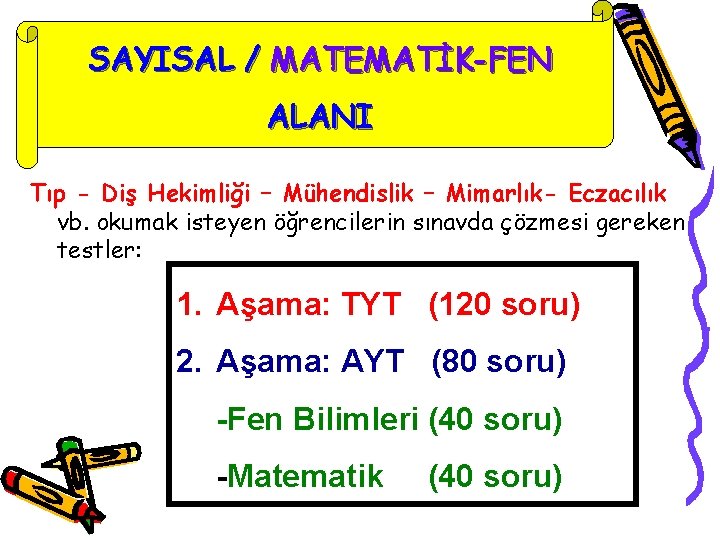 SAYISAL / MATEMATİK-FEN ALANI

Tıp - Diş Hekimliği – Mühendislik – Mimarlık- Eczacılık vb. okumak isteyen öğrencilerin sınavda çözmesi gereken testler:

1. Aşama: TYT (120 soru)
2. Aşama: AYT (80 soru)
-Fen Bilimleri (40 soru)
-Matematik (40 soru)